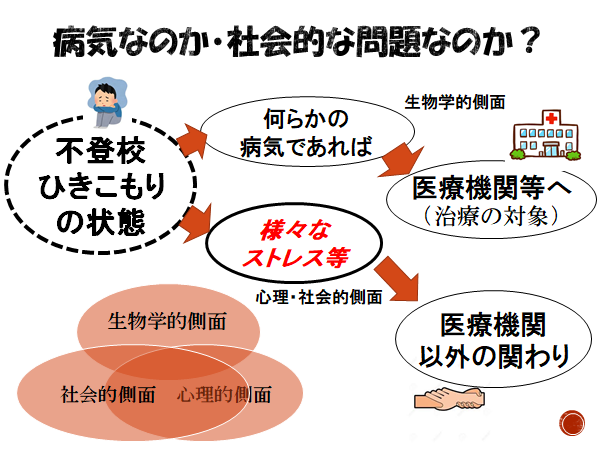 病気なのか・社会的な問題なのか？

不登校
ひきこもり
の状態

何らかの
病気であれば

生物学的側面

医療機関等へ
（治療の対象）

様々な
ストレス等

心理・社会的側面

医療機関
以外の関わり

生物学的側面

社会的側面

心理的側面